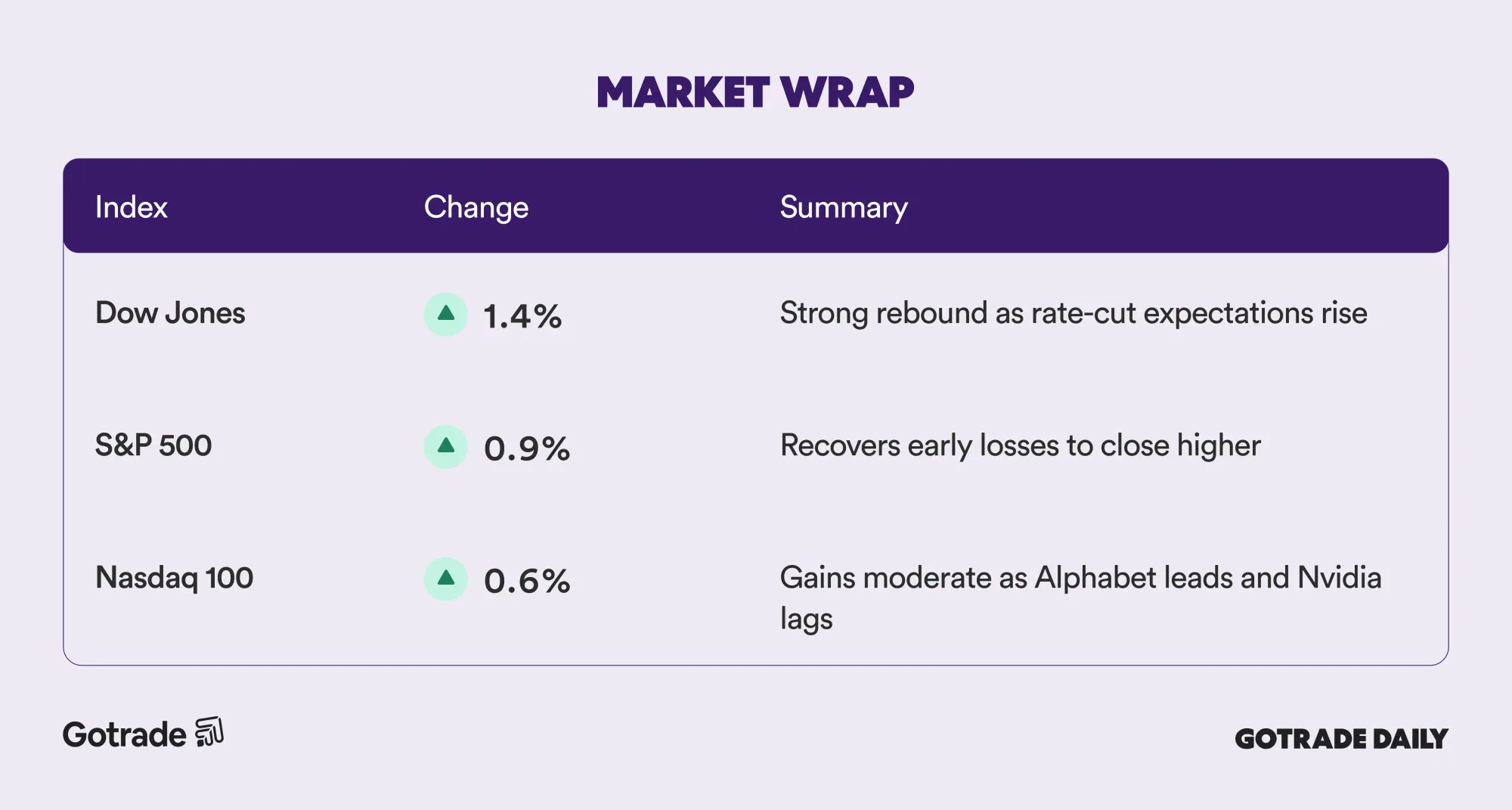 MARKET WRAP

| Index | Change | Summary |
|---|---|---|
| Dow Jones | 1.4% | Strong rebound as rate-cut expectations rise |
| S&P 500 | 0.9% | Recovers early losses to close higher |
| Nasdaq 100 | 0.6% | Gains moderate as Alphabet leads and Nvidia lags |

Gotrade

GOTRADE DAILY